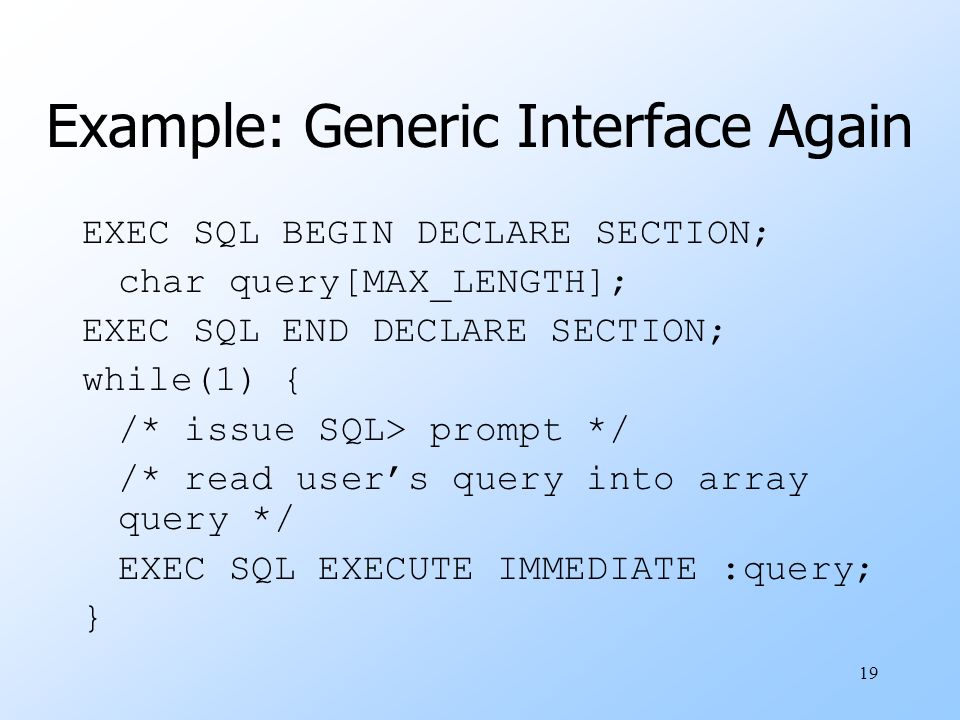 Example: Generic Interface Again

EXEC SQL BEGIN DECLARE SECTION;
  char query[MAX_LENGTH];
EXEC SQL END DECLARE SECTION;
while(1) {
  /* issue SQL> prompt */
  /* read user’s query into array query */
  EXEC SQL EXECUTE IMMEDIATE :query;
}

19